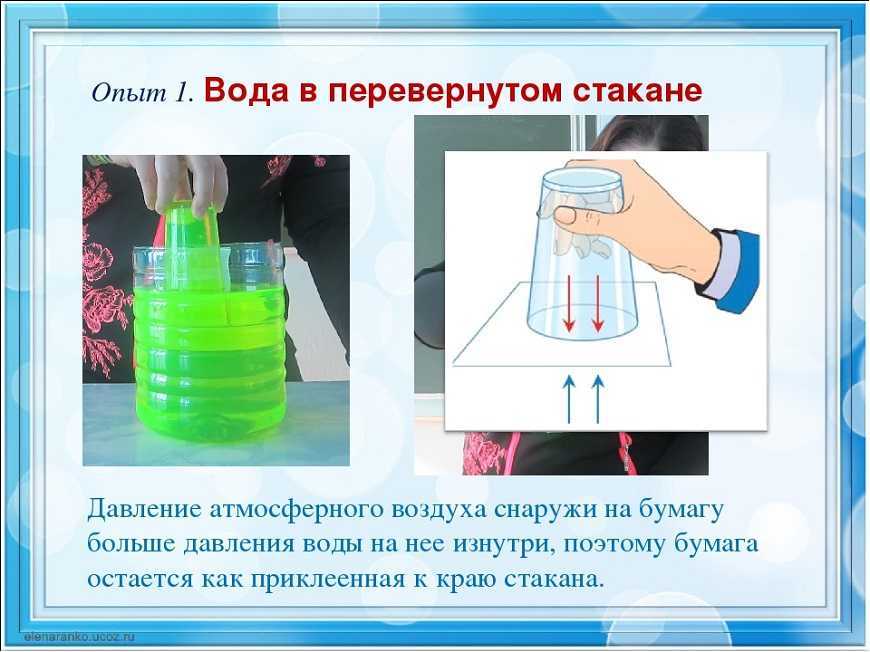 Опыт 1. Вода в перевернутом стакане

Давление атмосферного воздуха снаружи на бумагу больше давления воды на нее изнутри, поэтому бумага остается как приклеенная к краю стакана.

elenaranko.ucoz.ru